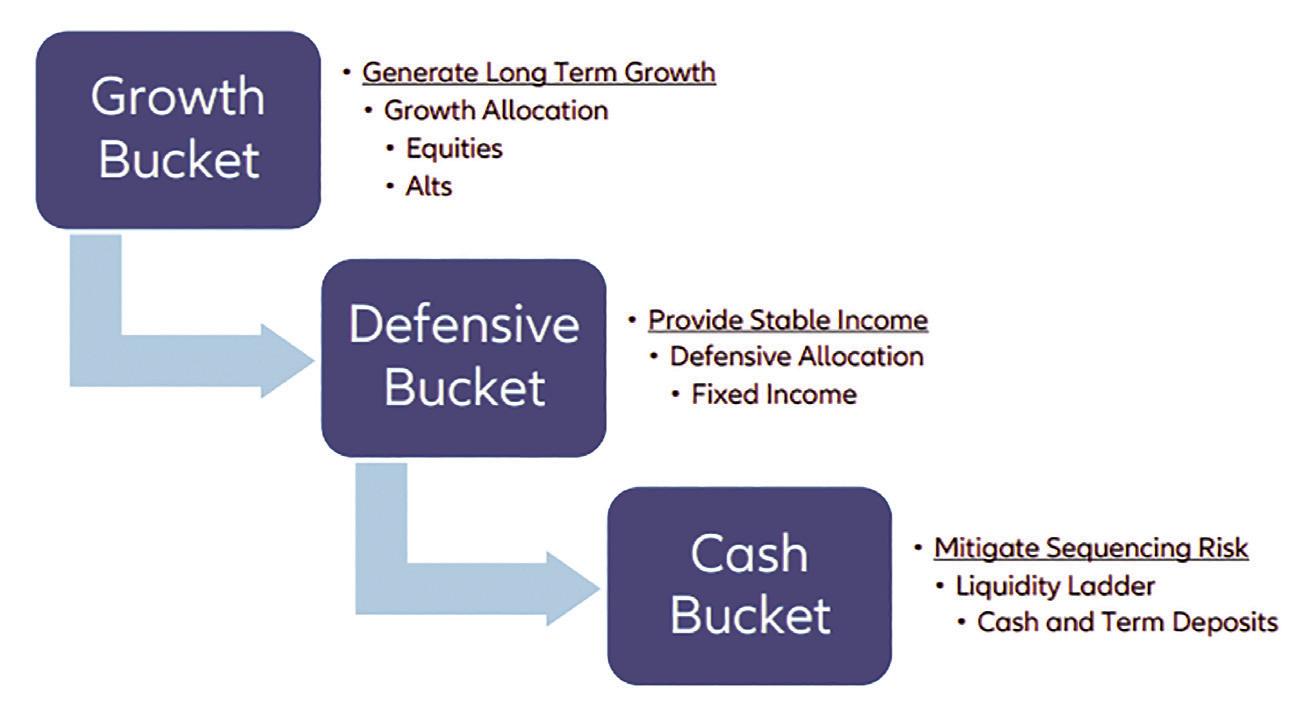 Growth Bucket

• Generate Long Term Growth
• Growth Allocation
• Equities
• Alts

Defensive Bucket

• Provide Stable Income
• Defensive Allocation
• Fixed Income

Cash Bucket

• Mitigate Sequencing Risk
• Liquidity Ladder
• Cash and Term Deposits